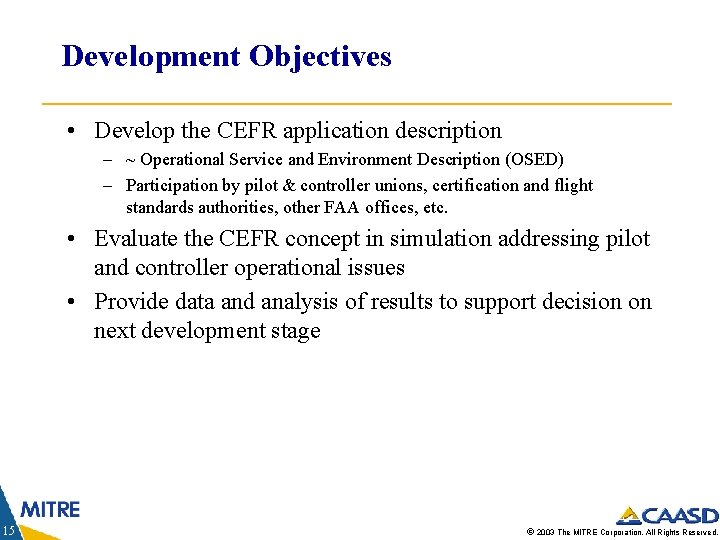 Development Objectives

• Develop the CEFR application description
– ~ Operational Service and Environment Description (OSED)
– Participation by pilot & controller unions, certification and flight standards authorities, other FAA offices, etc.

• Evaluate the CEFR concept in simulation addressing pilot and controller operational issues

• Provide data and analysis of results to support decision on next development stage

MITRE

15

CAASD

© 2003 The MITRE Corporation. All Rights Reserved.